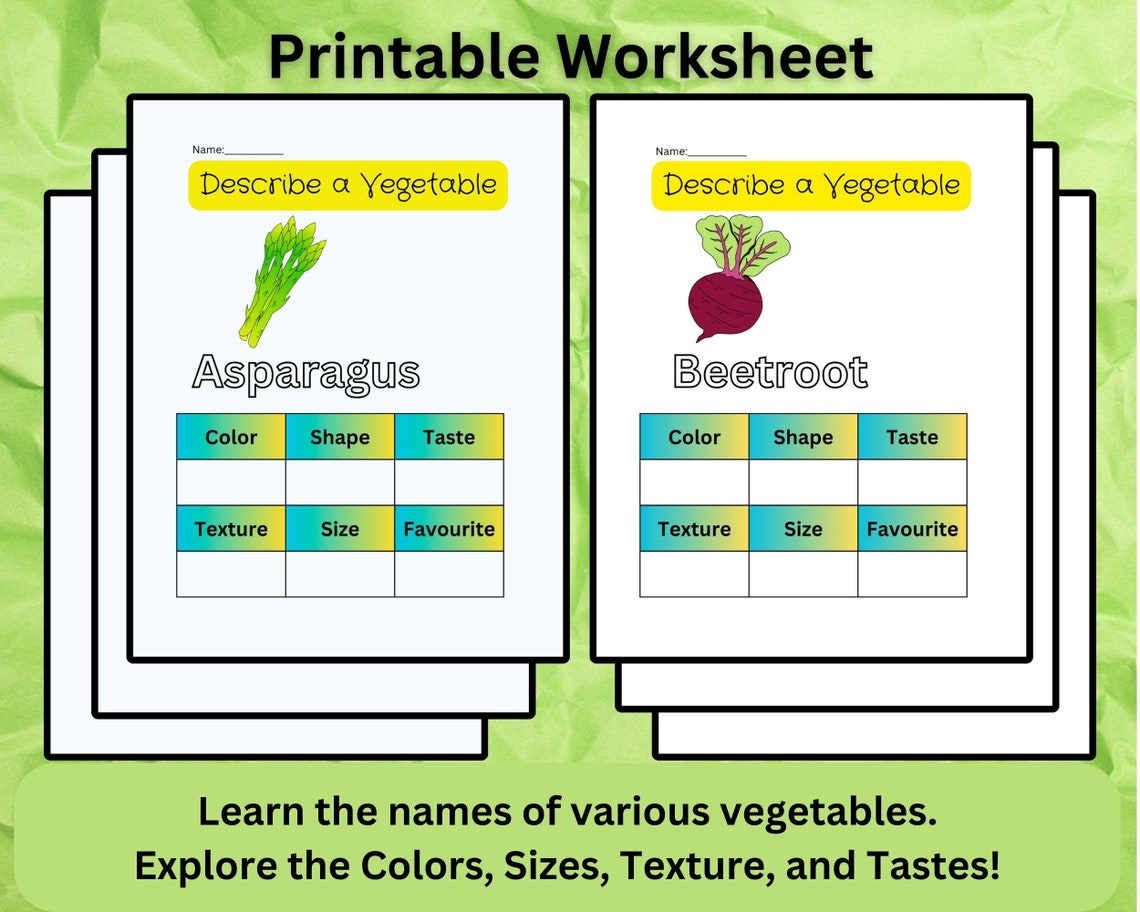 Printable Worksheet

Name:__________

Describe a Vegetable

Asparagus

| Color | Shape | Taste |
|---|---|---|
| | | |
| Texture | Size | Favourite |
| | | |

Name:__________

Describe a Vegetable

Beetroot

| Color | Shape | Taste |
|---|---|---|
| | | |
| Texture | Size | Favourite |
| | | |

Learn the names of various vegetables.
Explore the Colors, Sizes, Texture, and Tastes!